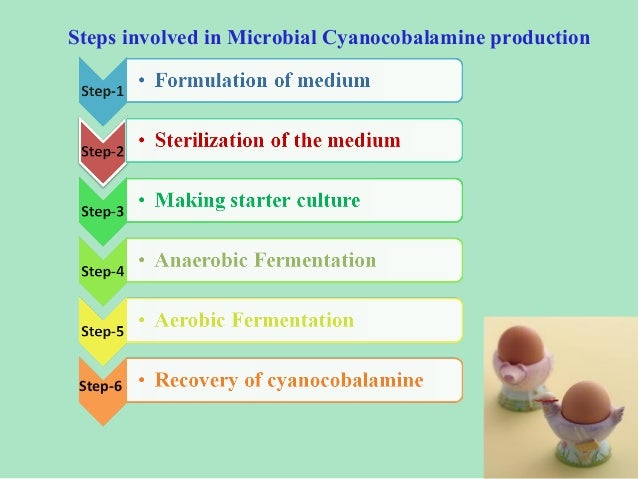 Steps involved in Microbial Cyanocobalamine production

Step-1
• Formulation of medium

Step-2
• Sterilization of the medium

Step-3
• Making starter culture

Step-4
• Anaerobic Fermentation

Step-5
• Aerobic Fermentation

Step-6
• Recovery of cyanocobalamine